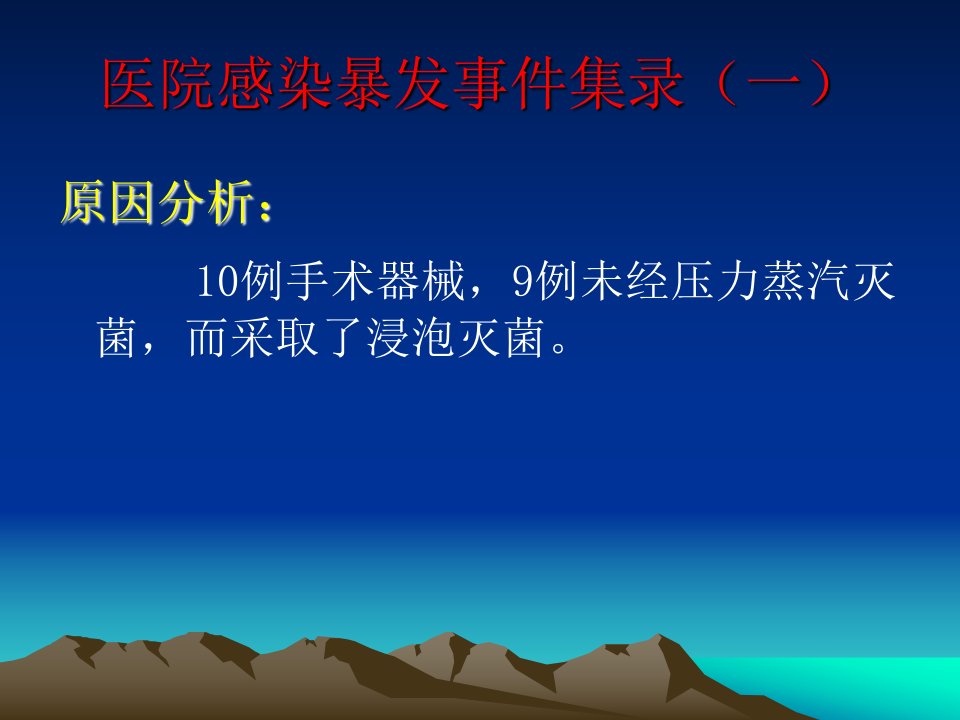 医院感染暴发事件集录（一）

原因分析：

10例手术器械，9例未经压力蒸汽灭菌，而采取了浸泡灭菌。